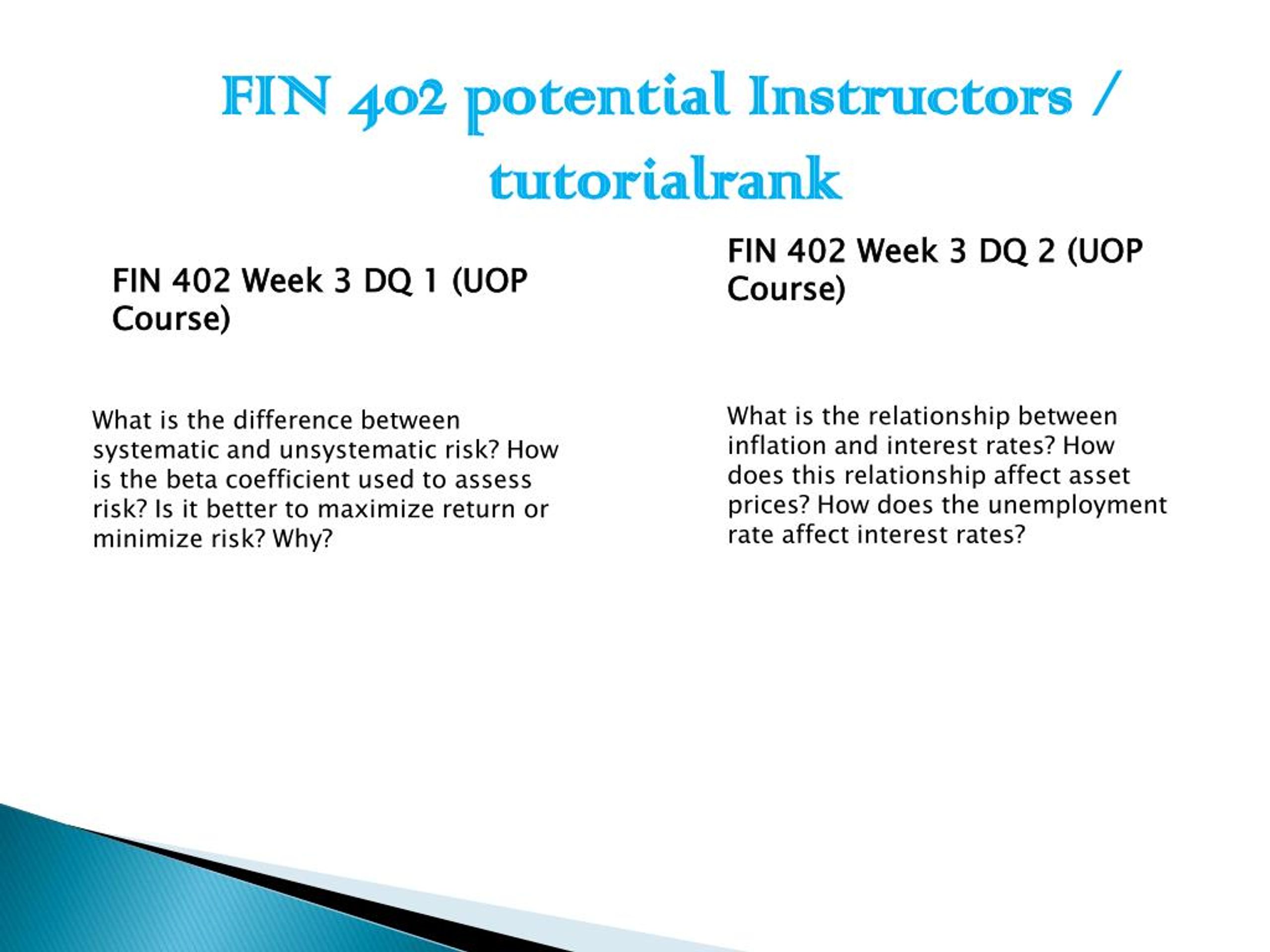 FIN 402 potential Instructors / tutorialrank

FIN 402 Week 3 DQ 1 (UOP Course)

What is the difference between systematic and unsystematic risk? How is the beta coefficient used to assess risk? Is it better to maximize return or minimize risk? Why?

FIN 402 Week 3 DQ 2 (UOP Course)

What is the relationship between inflation and interest rates? How does this relationship affect asset prices? How does the unemployment rate affect interest rates?